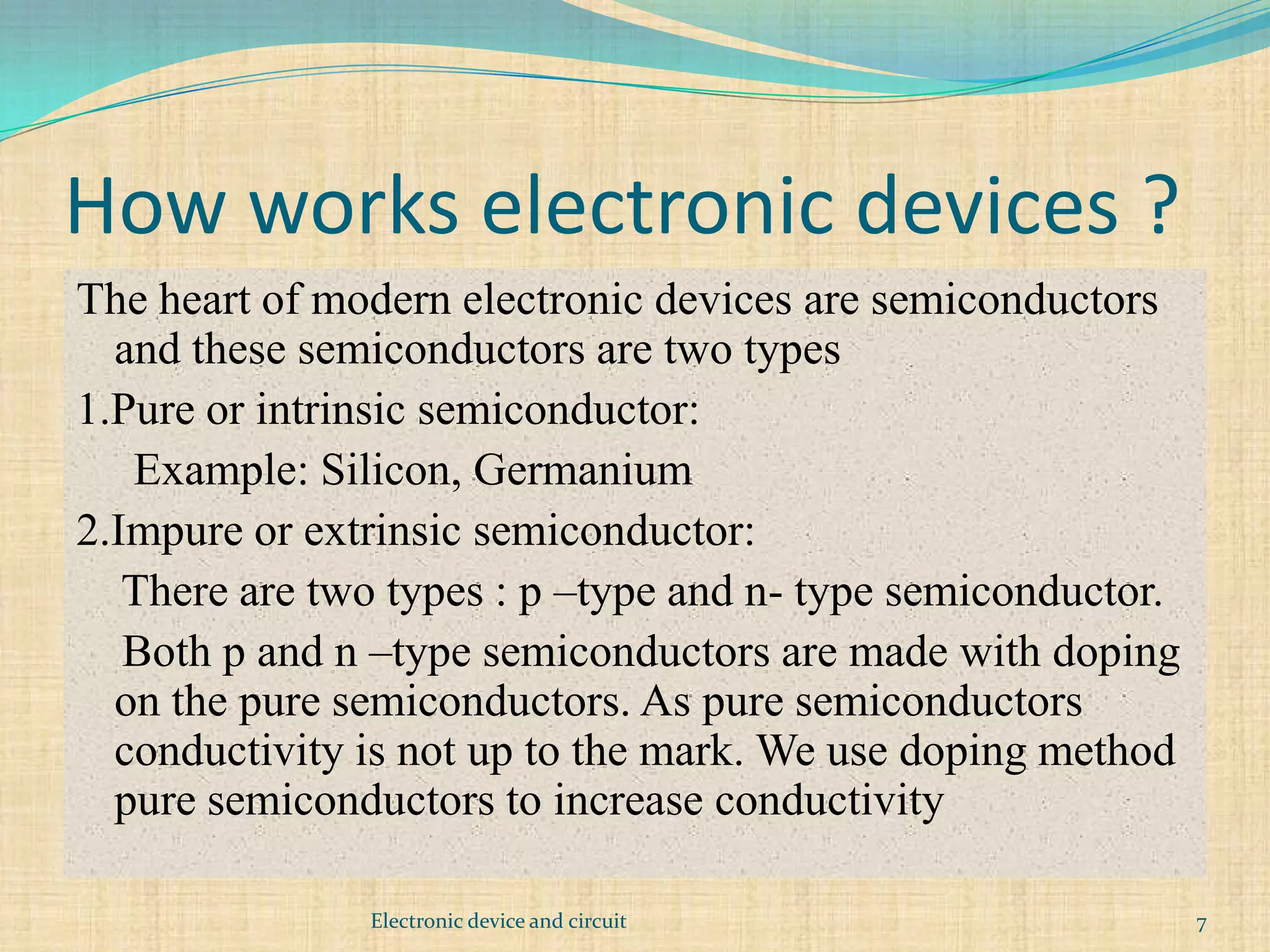 How works electronic devices ?

The heart of modern electronic devices are semiconductors and these semiconductors are two types

1.Pure or intrinsic semiconductor:

Example: Silicon, Germanium

2.Impure or extrinsic semiconductor:

There are two types : p –type and n- type semiconductor.

Both p and n –type semiconductors are made with doping on the pure semiconductors. As pure semiconductors conductivity is not up to the mark. We use doping method pure semiconductors to increase conductivity

Electronic device and circuit

7